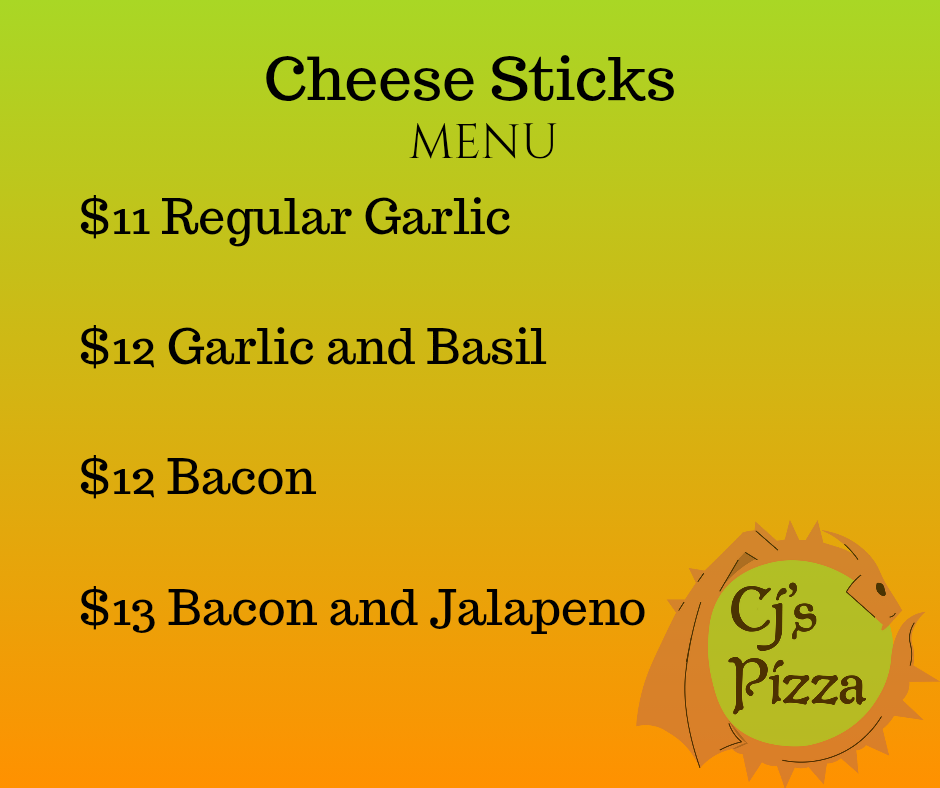 Cheese Sticks
MENU

\$11 Regular Garlic

\$12 Garlic and Basil

\$12 Bacon

\$13 Bacon and Jalapeno

Cj's Pizza